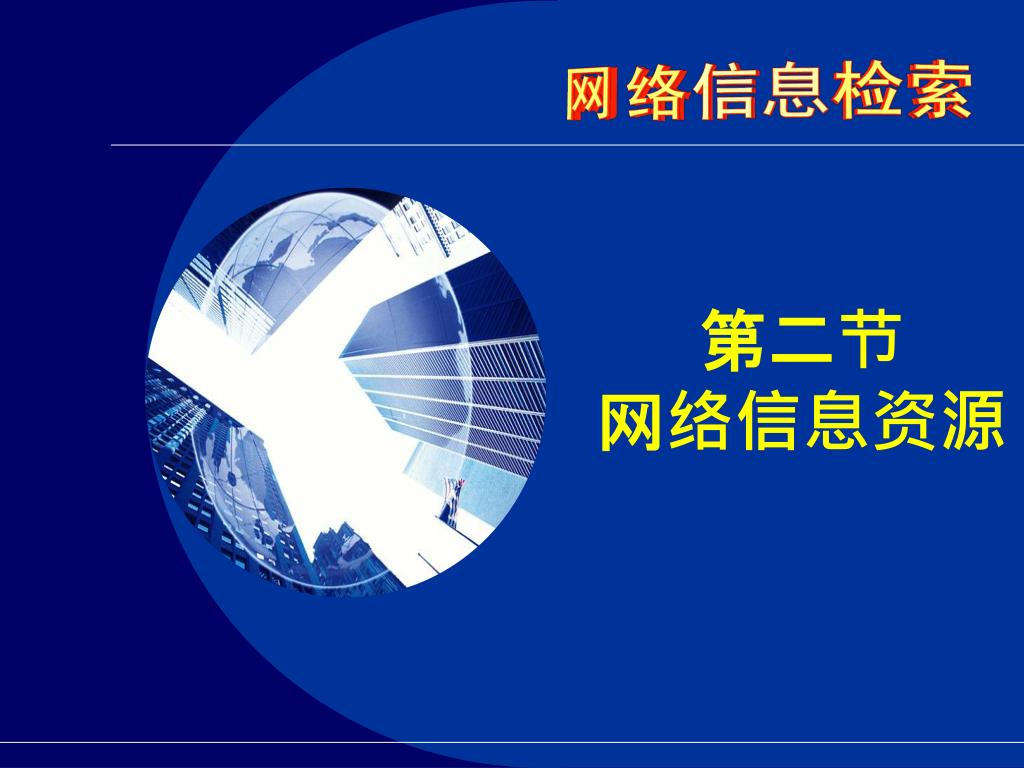 网络信息检索

第二节
网络信息资源